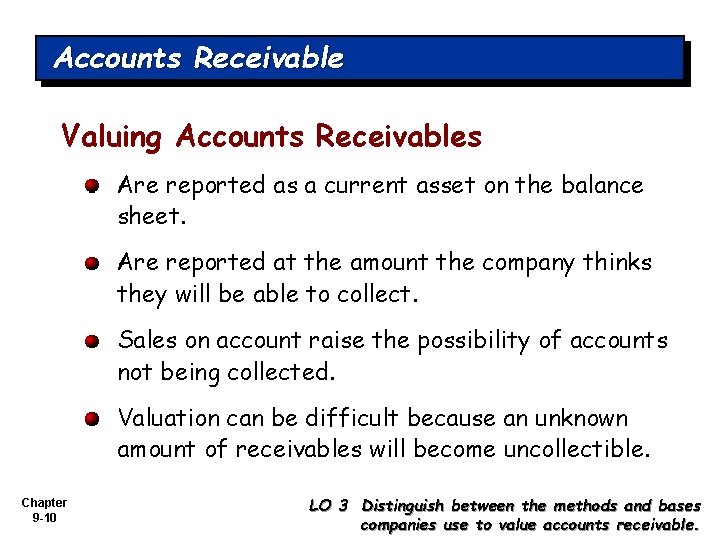 Accounts Receivable

Valuing Accounts Receivables

Are reported as a current asset on the balance sheet.

Are reported at the amount the company thinks they will be able to collect.

Sales on account raise the possibility of accounts not being collected.

Valuation can be difficult because an unknown amount of receivables will become uncollectible.

Chapter 9-10

LO 3 Distinguish between the methods and bases companies use to value accounts receivable.